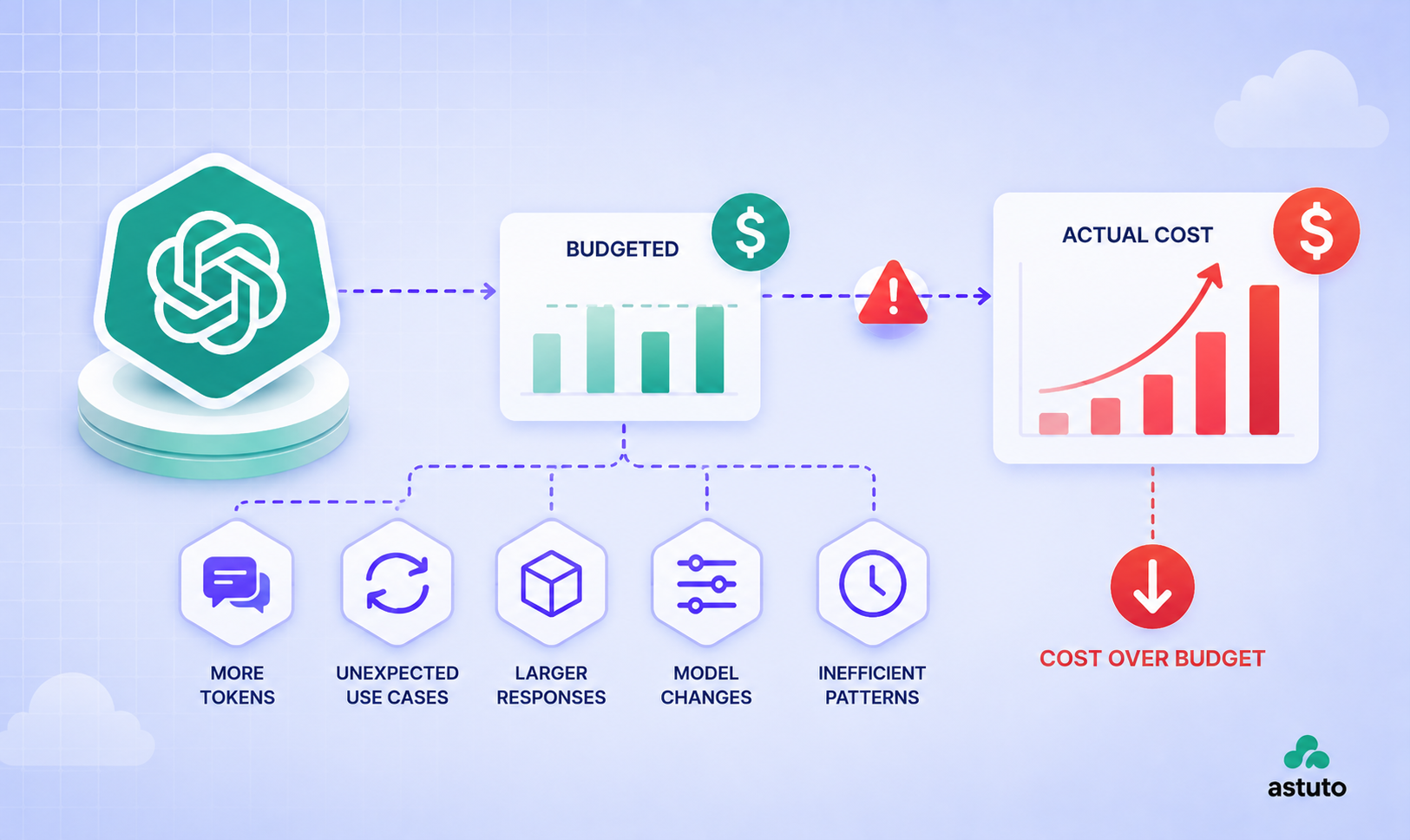 BUDGETED
$

ACTUAL COST
$

MORE TOKENS

UNEXPECTED USE CASES

LARGER RESPONSES

MODEL CHANGES

INEFFICIENT PATTERNS

COST OVER BUDGET

astuto